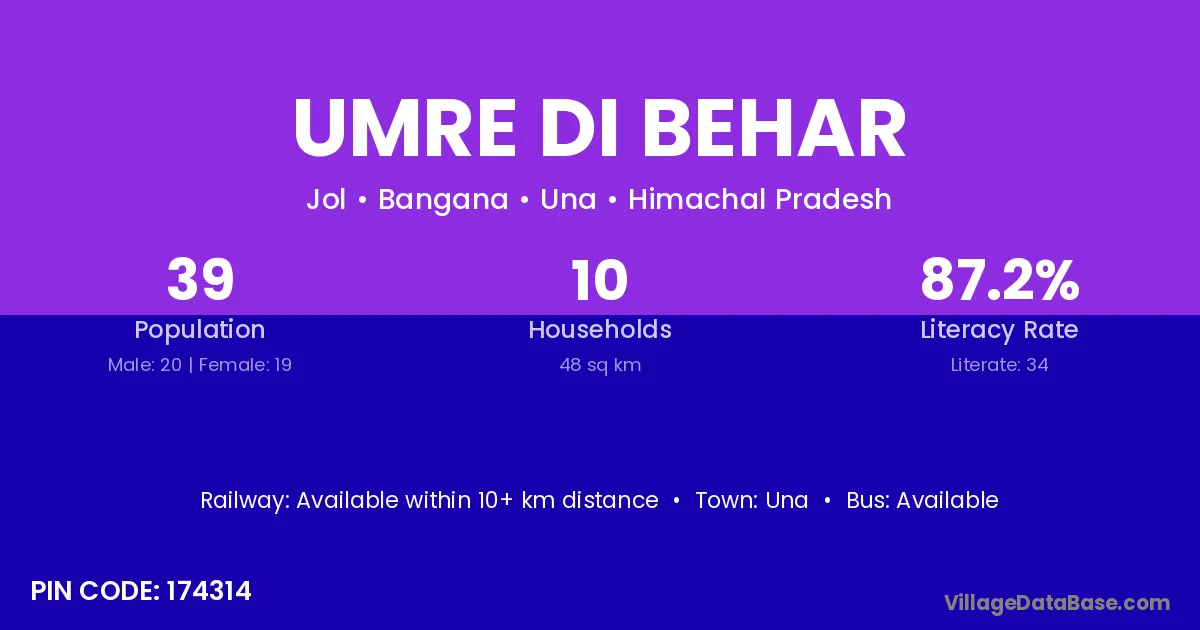 UMRE DI BEHAR

Jol • Bangana • Una • Himachal Pradesh

39
Population
Male: 20 | Female: 19

10
Households
48 sq km

87.2%
Literacy Rate
Literate: 34

Railway: Available within 10+ km distance • Town: Una • Bus: Available

PIN CODE: 174314

VillageDataBase.com